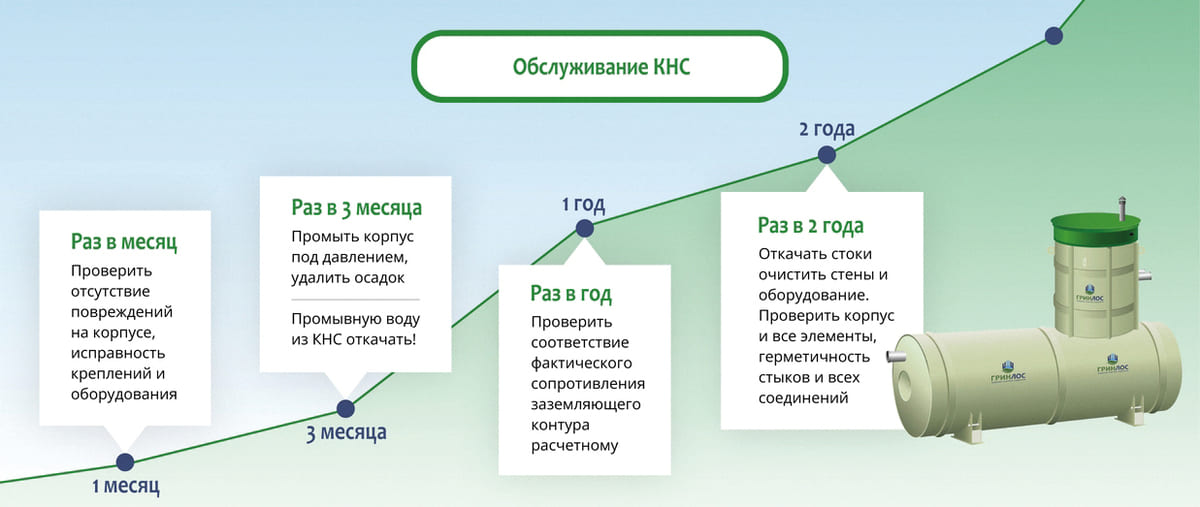 Обслуживание КНС

Раз в месяц
Проверить отсутствие повреждений на корпусе, исправность креплений и оборудования

1 месяц

Раз в 3 месяца
Промыть корпус под давлением, удалить осадок

Промывную воду из КНС откачать!

3 месяца

1 год

Раз в год
Проверить соответствие фактического сопротивления заземляющего контура расчетному

2 года

Раз в 2 года
Откачать стоки очистить стены и оборудование. Проверить корпус и все элементы, герметичность стыков и всех соединений

ГРИНЛОС
ГРИНЛОС
ГРИНЛОС